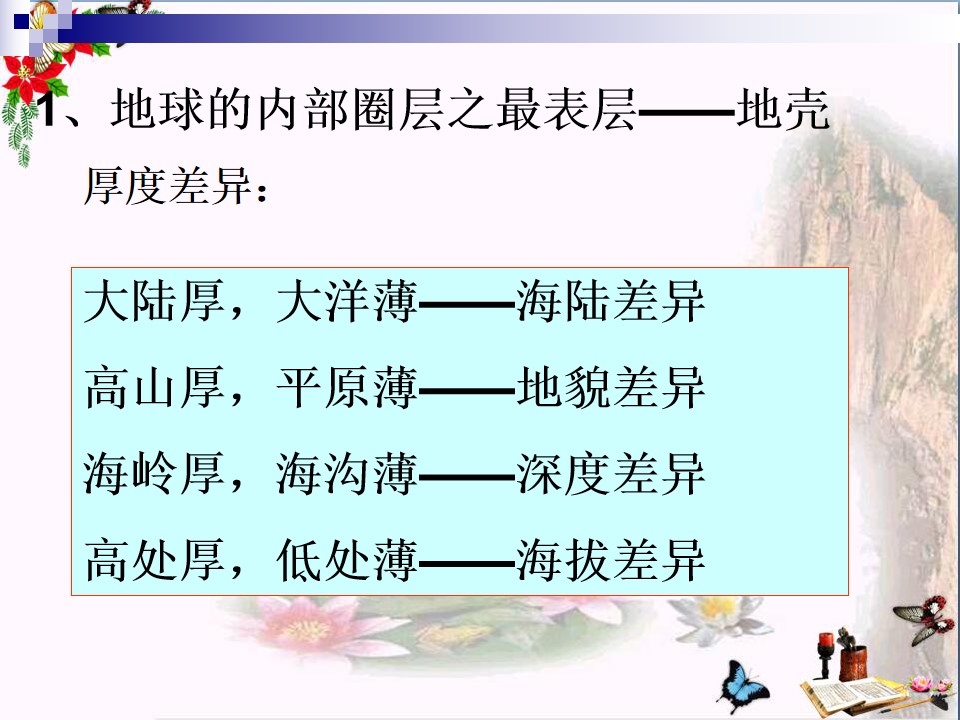 1、地球的内部圈层之最表层——地壳

厚度差异：

大陆厚，大洋薄——海陆差异

高山厚，平原薄——地貌差异

海岭厚，海沟薄——深度差异

高处厚，低处薄——海拔差异